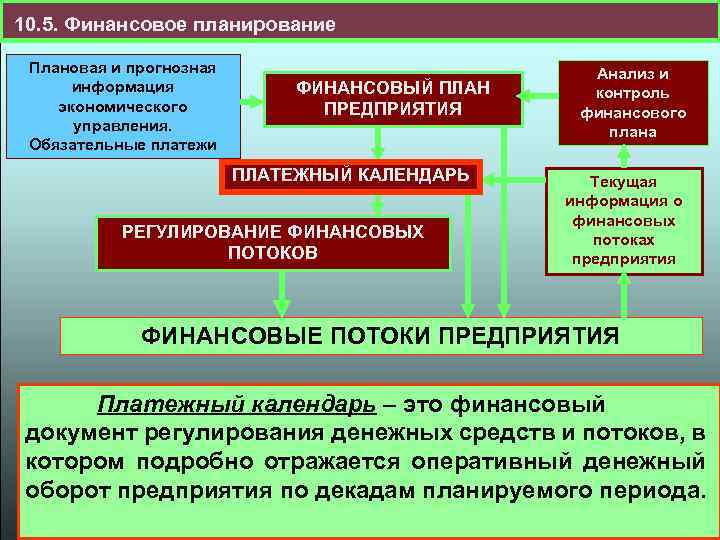 10.5. Финансовое планирование

Плановая и прогнозная информация экономического управления. Обязательные платежи

ФИНАНСОВЫЙ ПЛАН ПРЕДПРИЯТИЯ

Анализ и контроль финансового плана

ПЛАТЕЖНЫЙ КАЛЕНДАРЬ

Текущая информация о финансовых потоках предприятия

РЕГУЛИРОВАНИЕ ФИНАНСОВЫХ ПОТОКОВ

ФИНАНСОВЫЕ ПОТОКИ ПРЕДПРИЯТИЯ

Платежный календарь – это финансовый документ регулирования денежных средств и потоков, в котором подробно отражается оперативный денежный оборот предприятия по декадам планируемого периода.